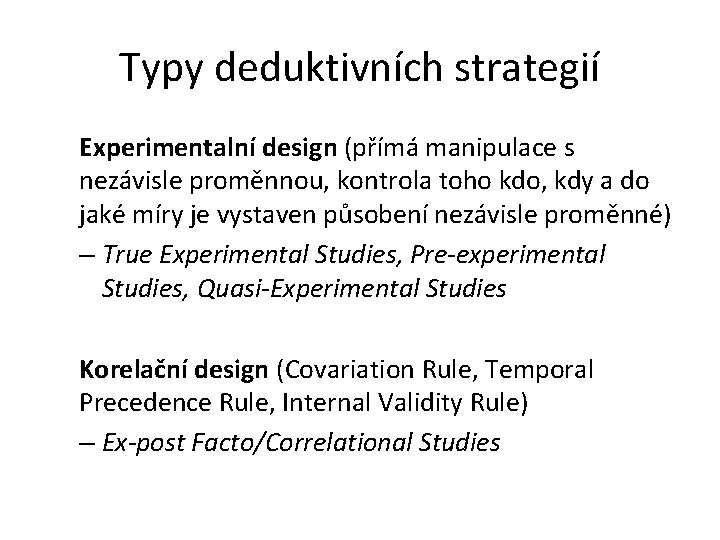 Typy deduktivních strategií

Experimentalní design (přímá manipulace s nezávisle proměnnou, kontrola toho kdo, kdy a do jaké míry je vystaven působení nezávisle proměnné)

– True Experimental Studies, Pre-experimental Studies, Quasi-Experimental Studies

Korelační design (Covariation Rule, Temporal Precedence Rule, Internal Validity Rule)

– Ex-post Facto/Correlational Studies